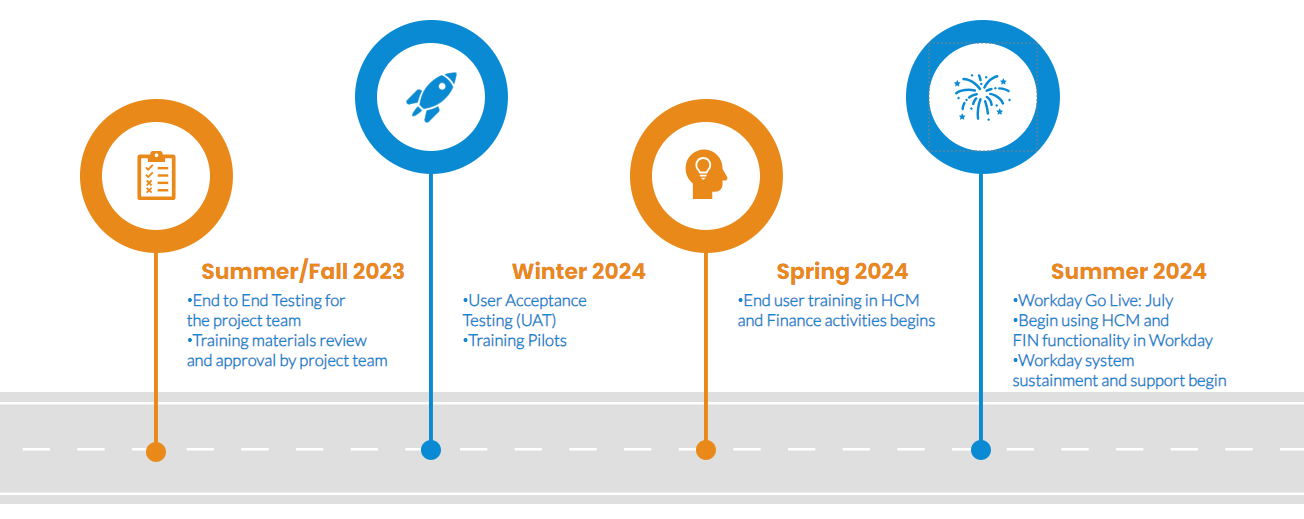 Summer/Fall 2023
•End to End Testing for the project team
•Training materials review and approval by project team

Winter 2024
•User Acceptance Testing (UAT)
•Training Pilots

Spring 2024
•End user training in HCM and Finance activities begins

Summer 2024
•Workday Go Live: July
•Begin using HCM and FIN functionality in Workday
•Workday system sustainment and support begin